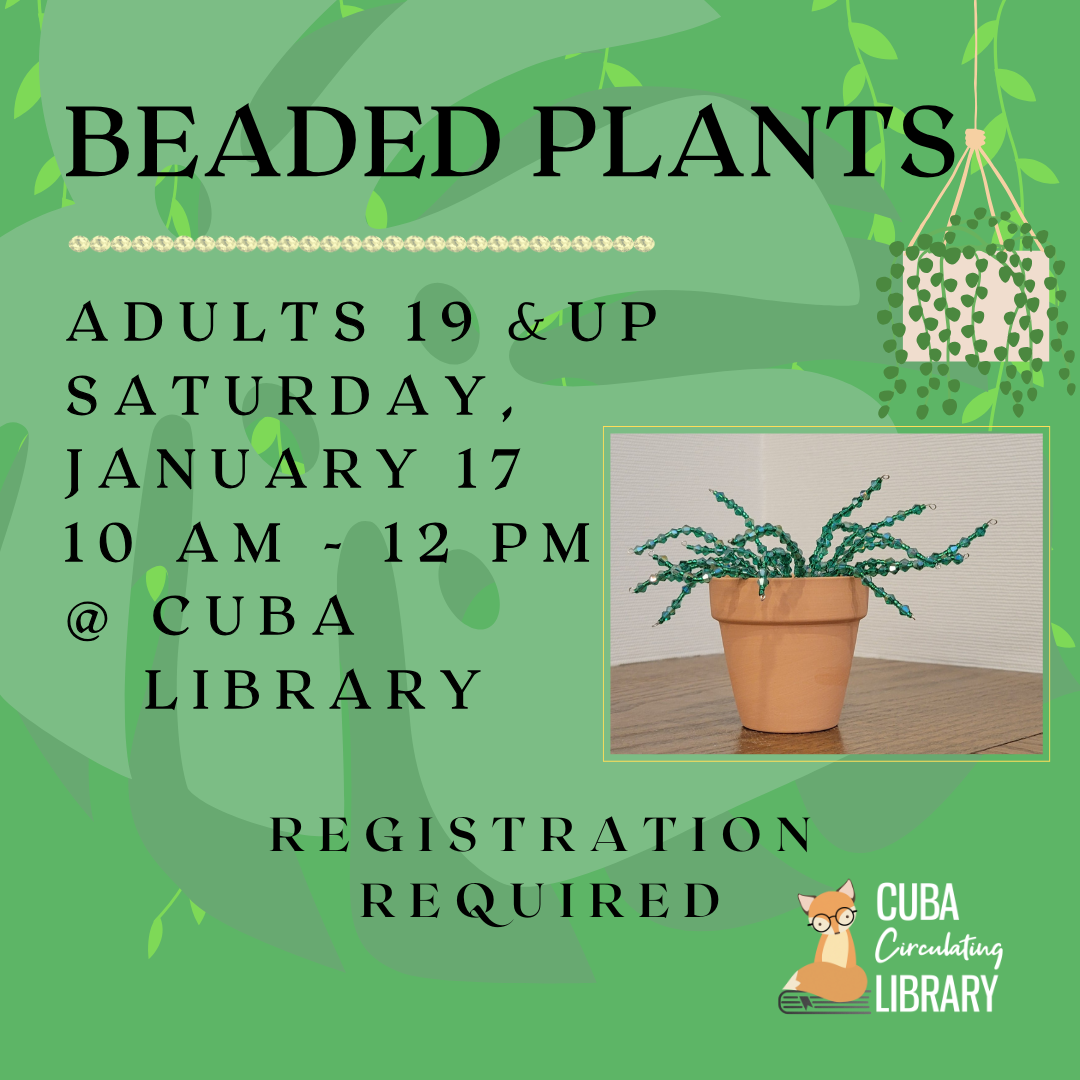 BEADED PLANTS

ADULTS 19 &UP
SATURDAY,
JANUARY 17
10 AM - 12 PM
@ CUBA
LIBRARY

REGISTRATION
REQUIRED

CUBA
Circulating
LIBRARY